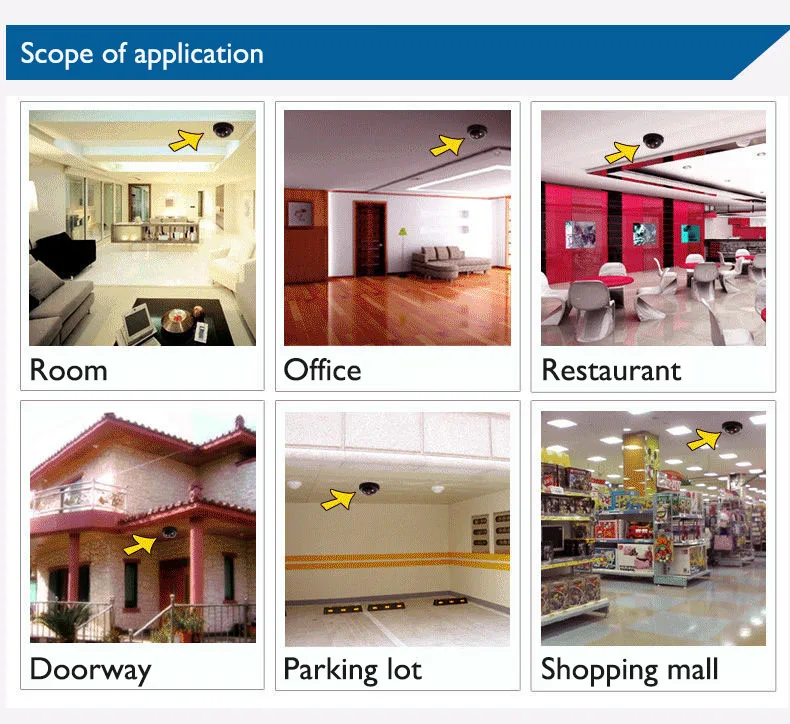 Scope of application

Room

Office

Restaurant

Doorway

Parking lot

Shopping mall